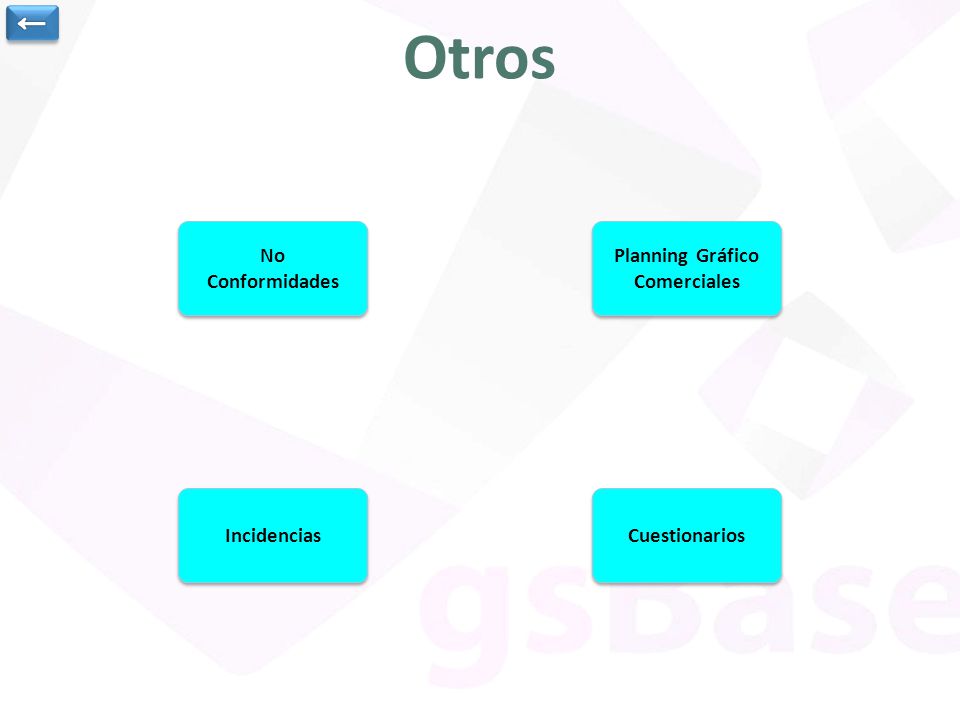 Otros

No Conformidades

Planning Gráfico Comerciales

Incidencias

Cuestionarios

gsBase